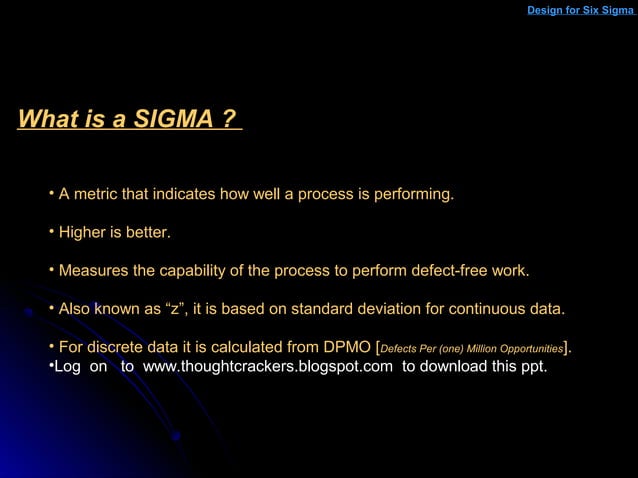 Design for Six Sigma

What is a SIGMA ?

• A metric that indicates how well a process is performing.

• Higher is better.

• Measures the capability of the process to perform defect-free work.

• Also known as “z”, it is based on standard deviation for continuous data.

• For discrete data it is calculated from DPMO [Defects Per (one) Million Opportunities].
•Log on to www.thoughtcrackers.blogspot.com to download this ppt.